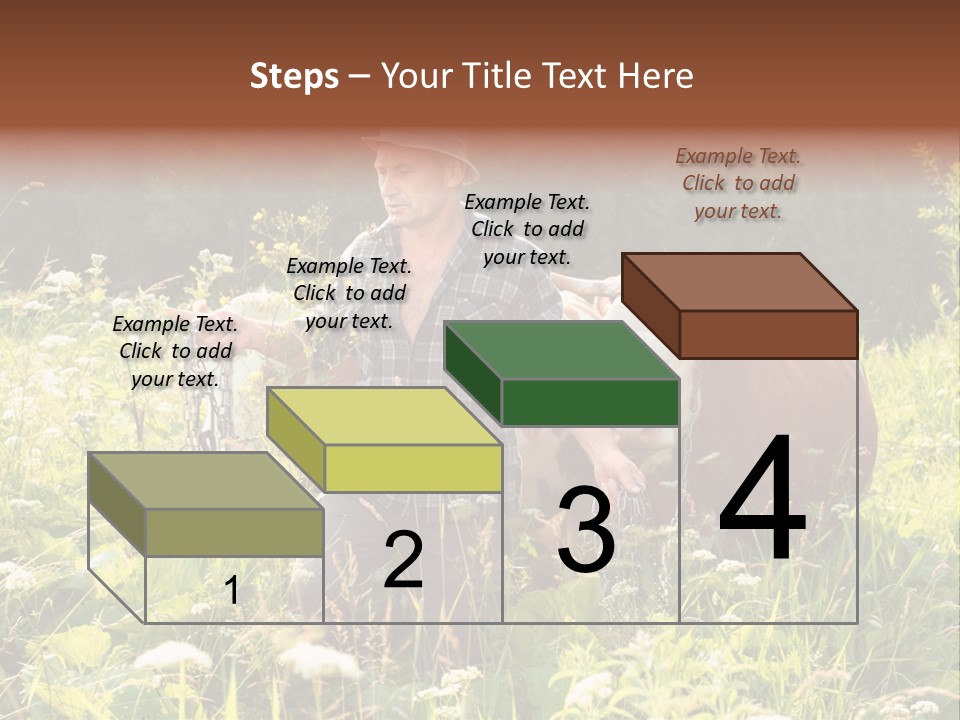 Steps – Your Title Text Here

Example Text. Click to add your text.

Example Text. Click to add your text.

Example Text. Click to add your text.

Example Text. Click to add your text.

1

2

3

4